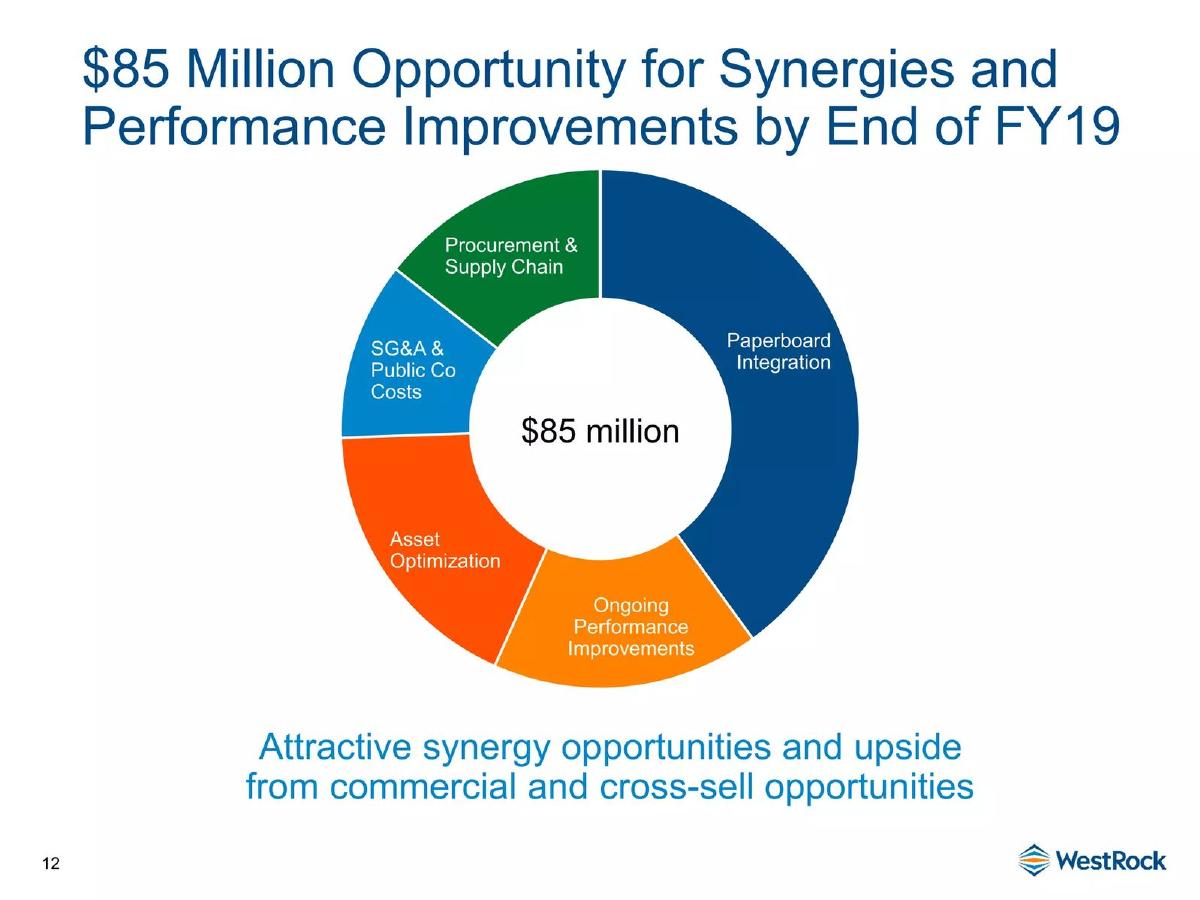 $85 Million Opportunity for Synergies and Performance Improvements by End of FY19

Procurement & Supply Chain

SG&A & Public Co Costs

Paperboard Integration

$85 million

Asset Optimization

Ongoing Performance Improvements

Attractive synergy opportunities and upside from commercial and cross-sell opportunities

12

WestRock